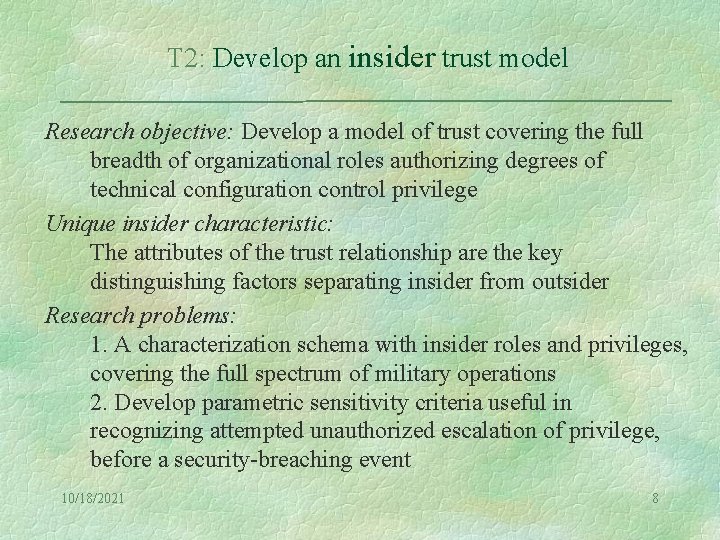 T2: Develop an insider trust model

Research objective: Develop a model of trust covering the full breadth of organizational roles authorizing degrees of technical configuration control privilege

Unique insider characteristic:
The attributes of the trust relationship are the key distinguishing factors separating insider from outsider

Research problems:
1. A characterization schema with insider roles and privileges, covering the full spectrum of military operations
2. Develop parametric sensitivity criteria useful in recognizing attempted unauthorized escalation of privilege, before a security-breaching event

10/18/2021

8